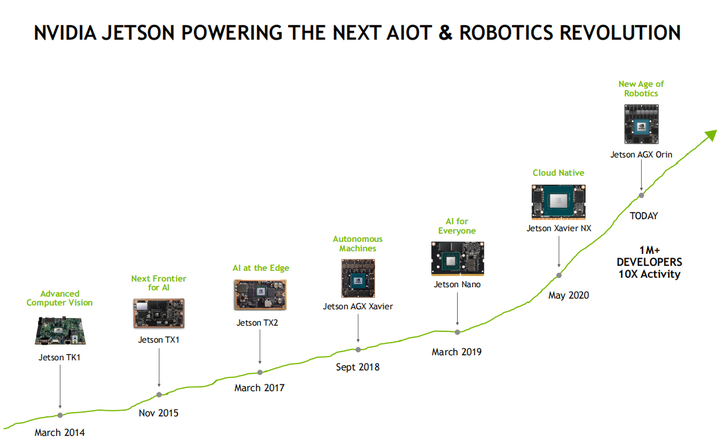 NVIDIA JETSON POWERING THE NEXT AIOT & ROBOTICS REVOLUTION

Advanced Computer Vision

Jetson TK1

March 2014

Next Frontier for AI

Jetson TX1

Nov 2015

AI at the Edge

Jetson TX2

March 2017

Autonomous Machines

Jetson AGX Xavier

Sept 2018

AI for Everyone

Jetson Nano

March 2019

Cloud Native

Jetson Xavier NX

May 2020

New Age of Robotics

Jetson AGX Orin

TODAY

1M+ DEVELOPERS 10X Activity